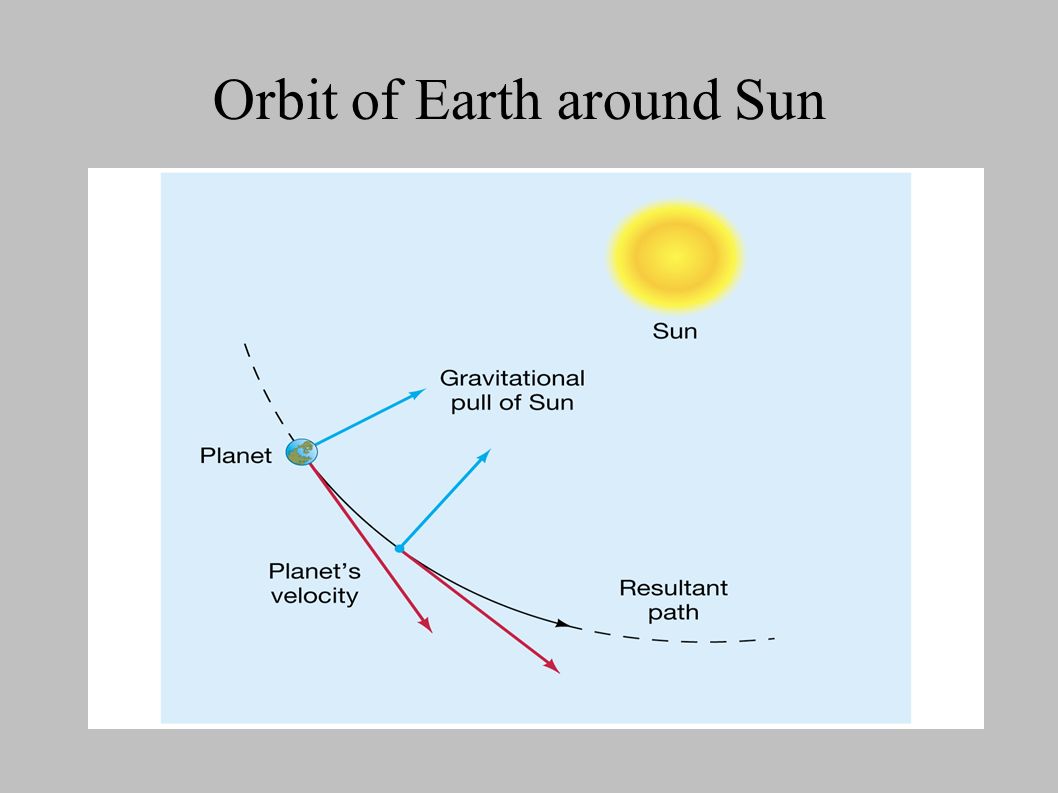 Orbit of Earth around Sun

Sun

Gravitational pull of Sun

Planet

Planet's velocity

Resultant path